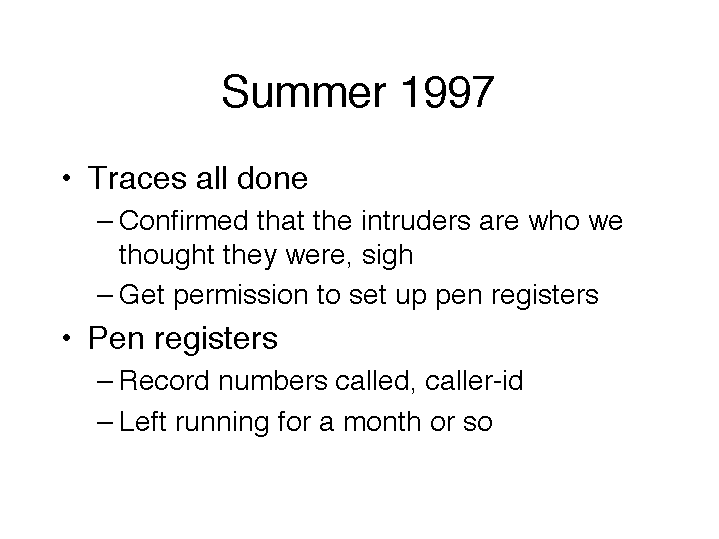 Summer 1997

• Traces all done
– Confirmed that the intruders are who we thought they were, sigh
– Get permission to set up pen registers

• Pen registers
– Record numbers called, caller-id
– Left running for a month or so